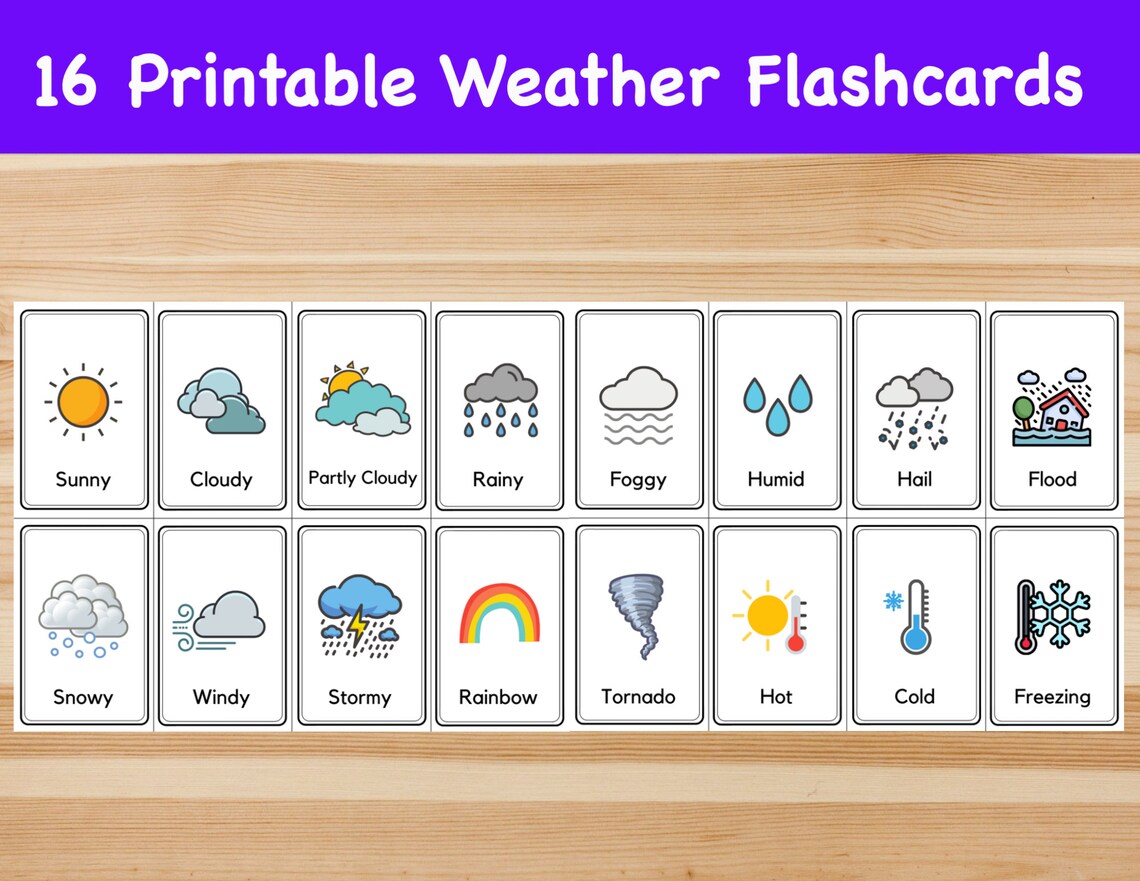 16 Printable Weather Flashcards

Sunny

Cloudy

Partly Cloudy

Rainy

Foggy

Humid

Hail

Flood

Snowy

Windy

Stormy

Rainbow

Tornado

Hot

Cold

Freezing